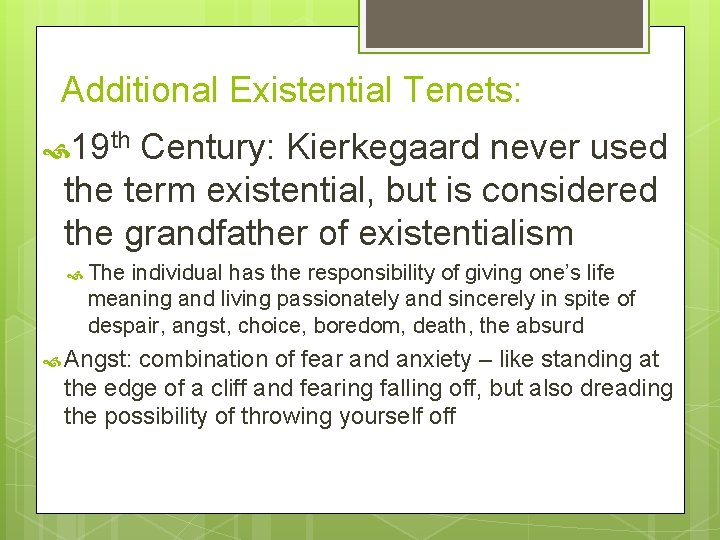 Additional Existential Tenets:

19th Century: Kierkegaard never used the term existential, but is considered the grandfather of existentialism

The individual has the responsibility of giving one's life meaning and living passionately and sincerely in spite of despair, angst, choice, boredom, death, the absurd

Angst: combination of fear and anxiety – like standing at the edge of a cliff and fearing falling off, but also dreading the possibility of throwing yourself off